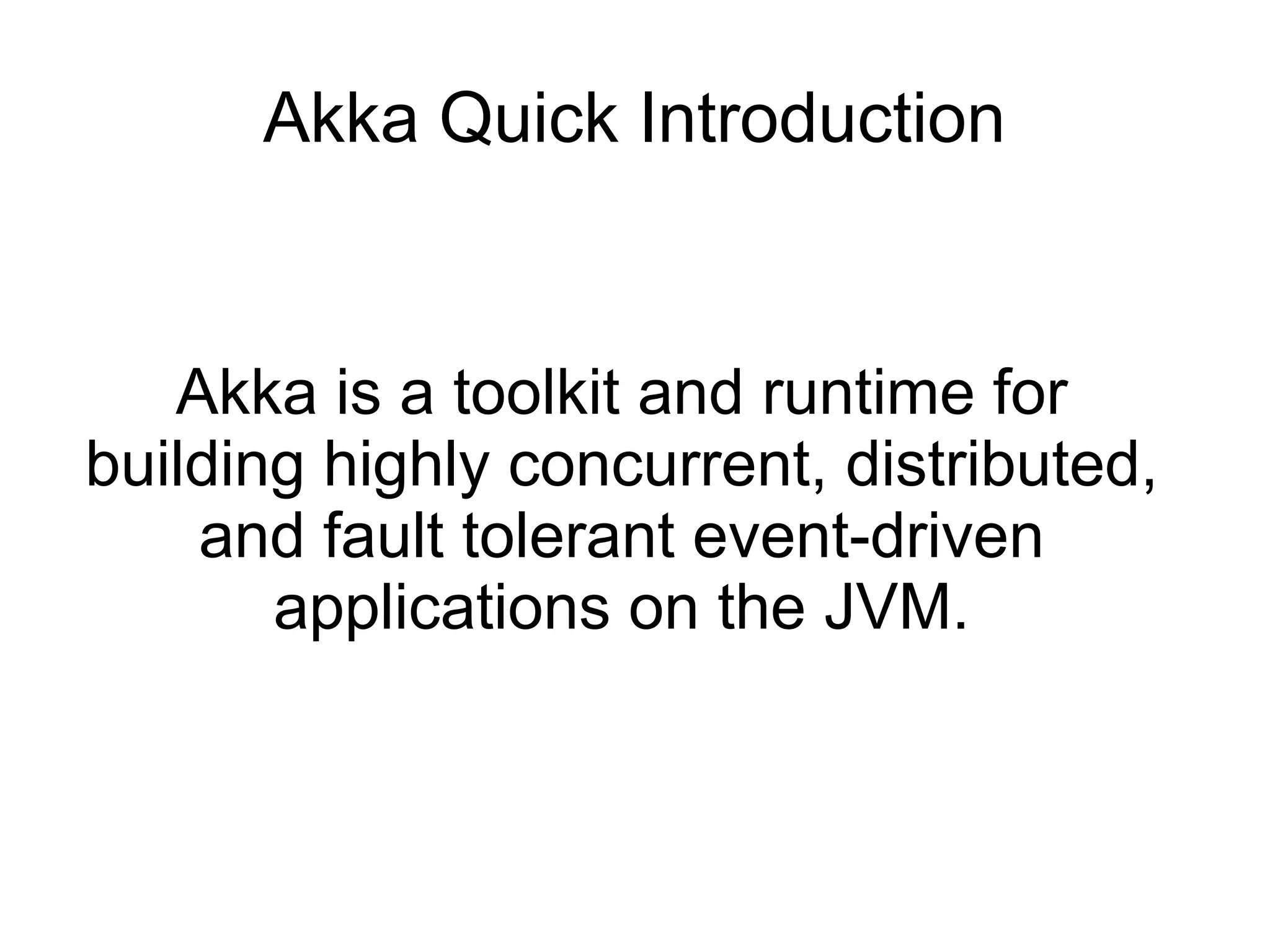 Akka Quick Introduction

Akka is a toolkit and runtime for building highly concurrent, distributed, and fault tolerant event-driven applications on the JVM.